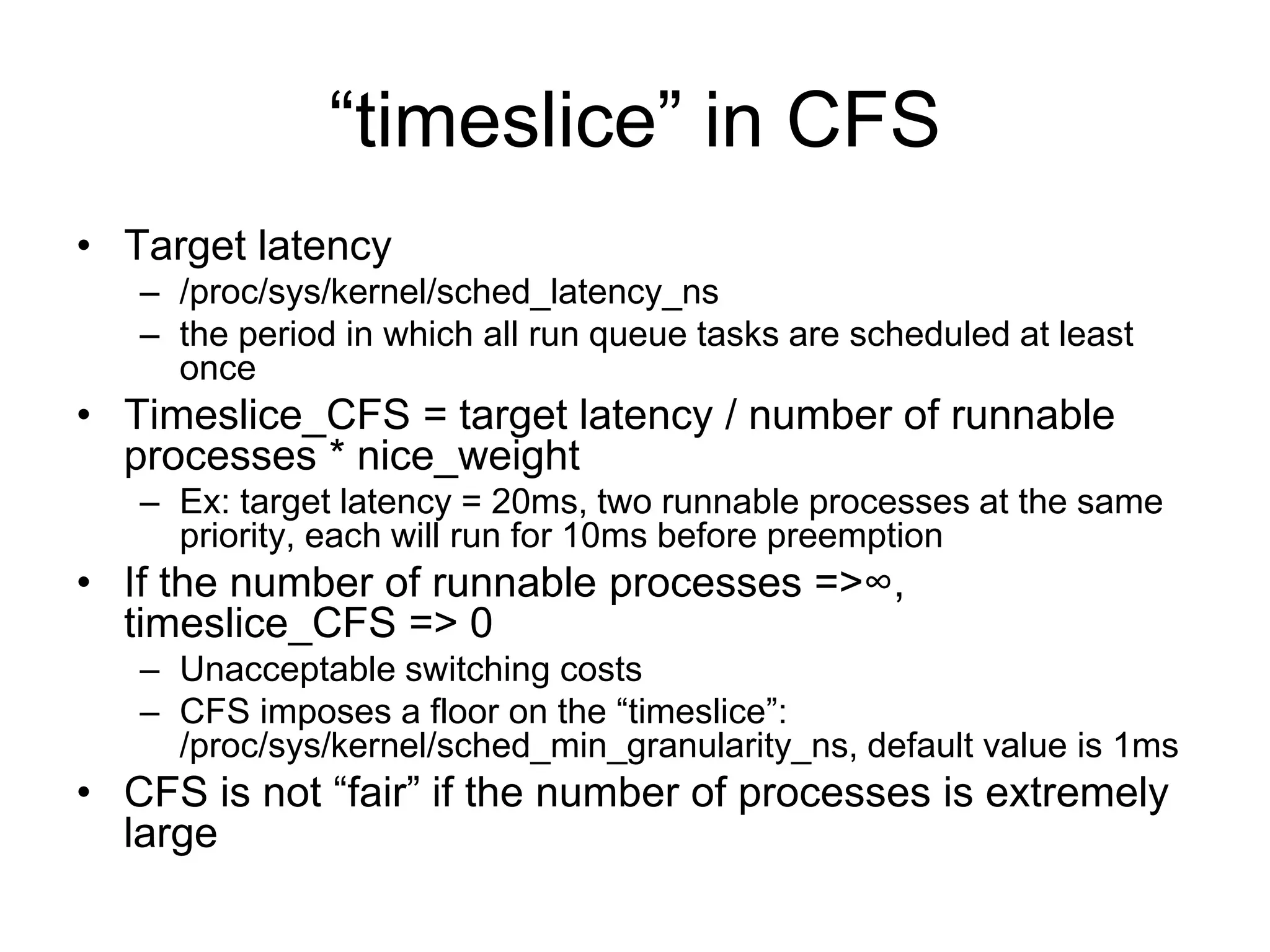 “timeslice” in CFS

• Target latency
  – /proc/sys/kernel/sched_latency_ns
  – the period in which all run queue tasks are scheduled at least once
• Timeslice_CFS = target latency / number of runnable processes * nice_weight
  – Ex: target latency = 20ms, two runnable processes at the same priority, each will run for 10ms before preemption
• If the number of runnable processes =>∞, timeslice_CFS => 0
  – Unacceptable switching costs
  – CFS imposes a floor on the “timeslice”: /proc/sys/kernel/sched_min_granularity_ns, default value is 1ms
• CFS is not “fair” if the number of processes is extremely large